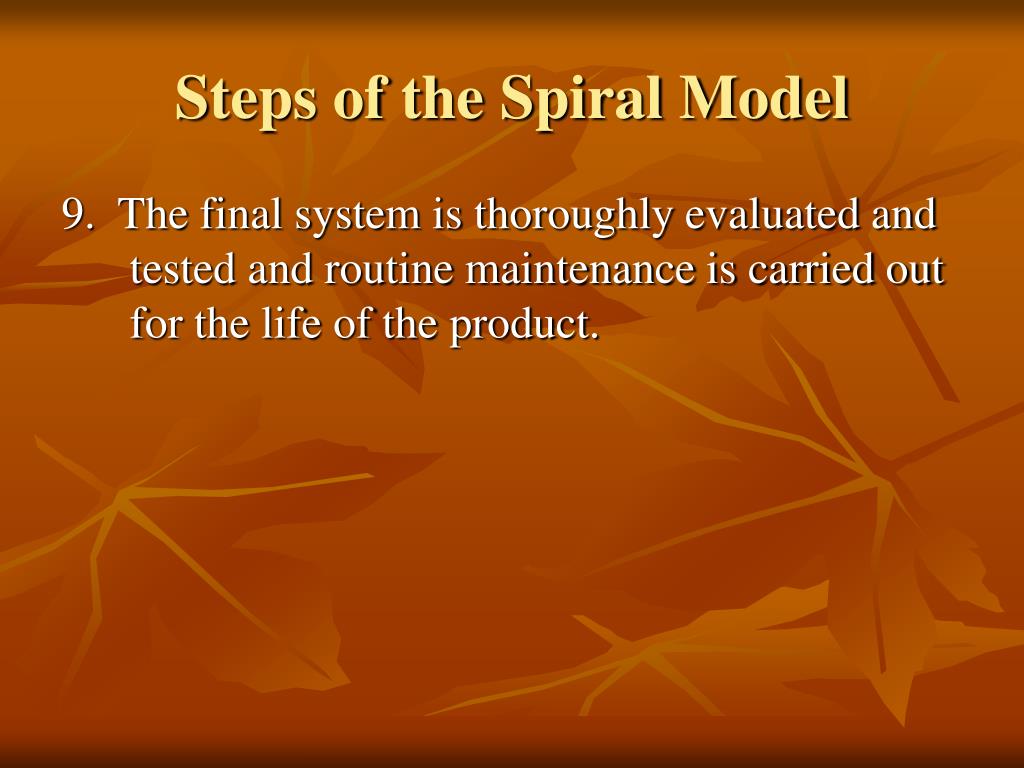 Steps of the Spiral Model

9. The final system is thoroughly evaluated and tested and routine maintenance is carried out for the life of the product.